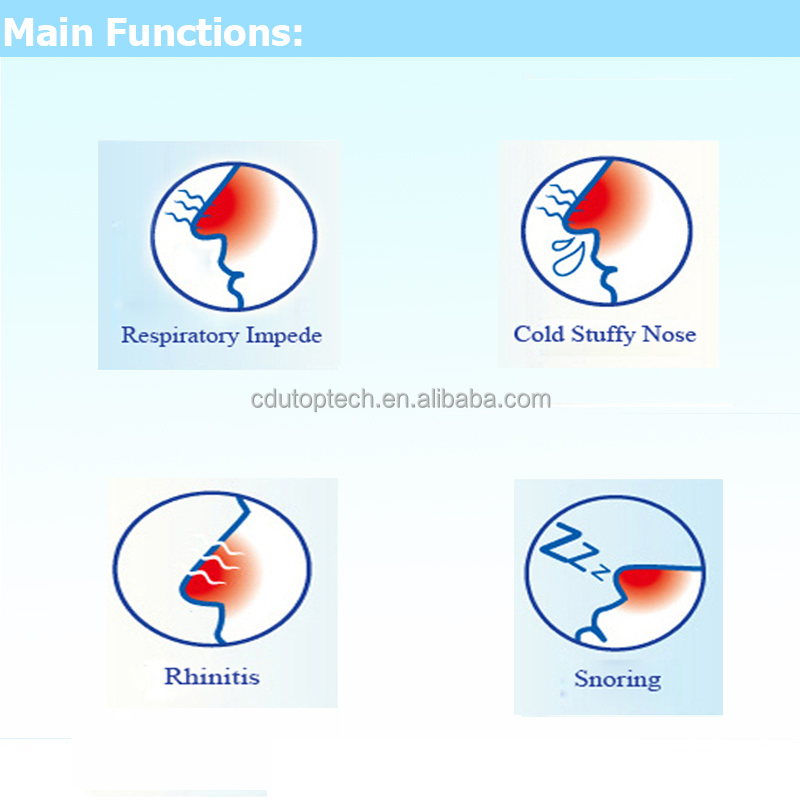 Main Functions:

Respiratory Impede

Cold Stuffy Nose

cdutoptech.en.alibaba.com

Rhinitis

ZZz

Snoring